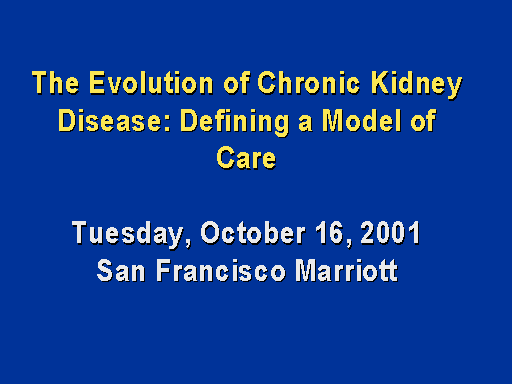 The Evolution of Chronic Kidney Disease: Defining a Model of Care

Tuesday, October 16, 2001
San Francisco Marriott